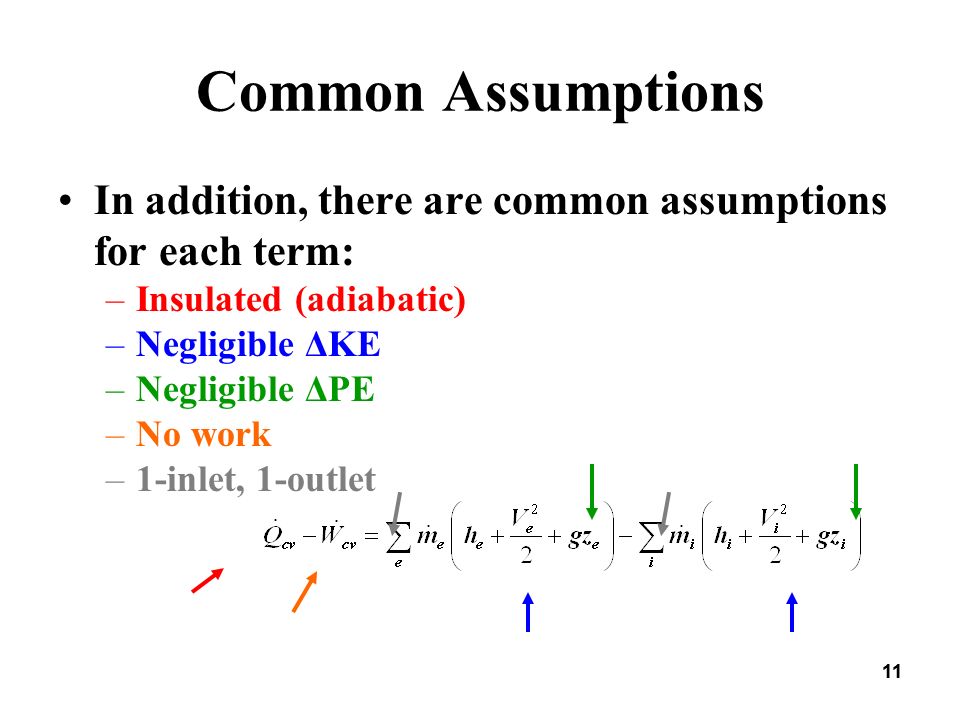 Common Assumptions

• In addition, there are common assumptions for each term:
– Insulated (adiabatic)
– Negligible ΔKE
– Negligible ΔPE
– No work
– 1-inlet, 1-outlet

$\dot{Q}_{cv} - \dot{W}_{cv} = \sum_{e} \dot{m}_e \left( h_e + \frac{V_e^2}{2} + gz_e \right) - \sum_{i} \dot{m}_i \left( h_i + \frac{V_i^2}{2} + gz_i \right)$

11